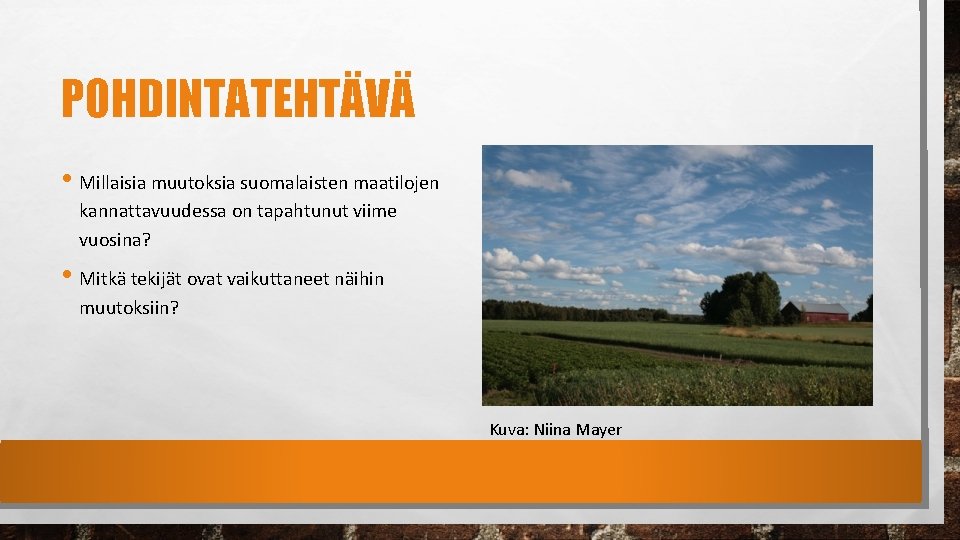 POHDINTATEHTÄVÄ

• Millaisia muutoksia suomalaisten maatilojen kannattavuudessa on tapahtunut viime vuosina?

• Mitkä tekijät ovat vaikuttaneet näihin muutoksiin?

Kuva: Niina Mayer